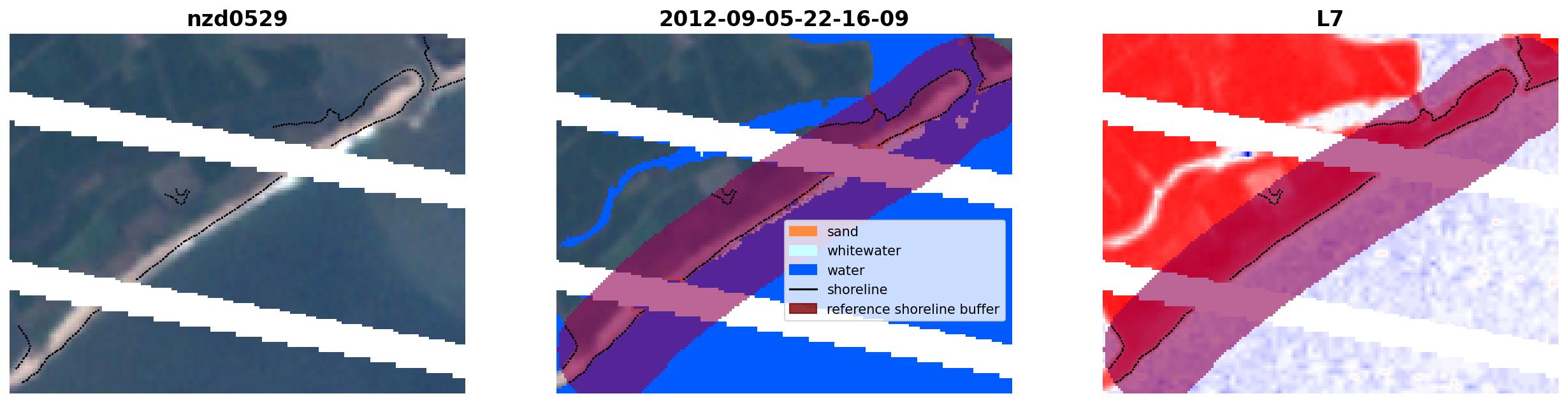 nzd0529

2012-09-05-22-16-09

sand
whitewater
water
shoreline
reference shoreline buffer

L7